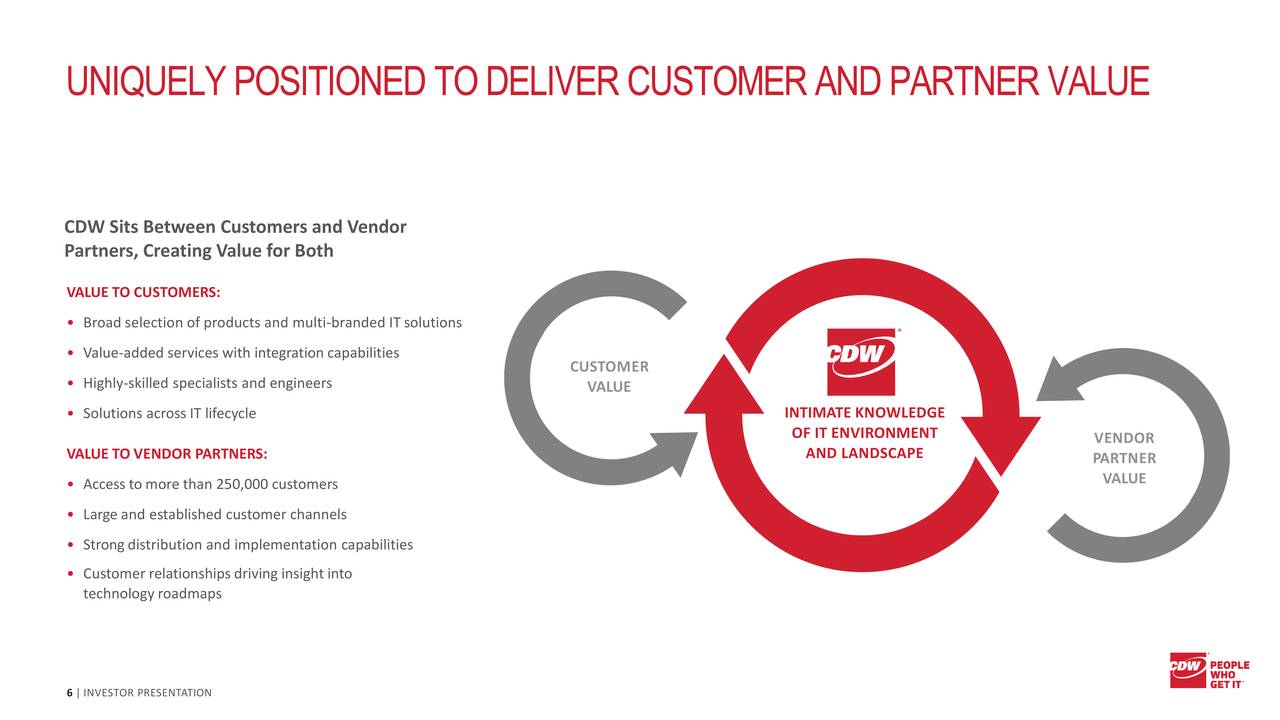 UNIQUELY POSITIONED TO DELIVER CUSTOMER AND PARTNER VALUE

CDW Sits Between Customers and Vendor Partners, Creating Value for Both

VALUE TO CUSTOMERS:

• Broad selection of products and multi-branded IT solutions
• Value-added services with integration capabilities
• Highly-skilled specialists and engineers
• Solutions across IT lifecycle

VALUE TO VENDOR PARTNERS:

• Access to more than 250,000 customers
• Large and established customer channels
• Strong distribution and implementation capabilities
• Customer relationships driving insight into technology roadmaps

CUSTOMER VALUE

CDW

INTIMATE KNOWLEDGE OF IT ENVIRONMENT AND LANDSCAPE

VENDOR PARTNER VALUE

CDW PEOPLE WHO GET IT

6 | INVESTOR PRESENTATION